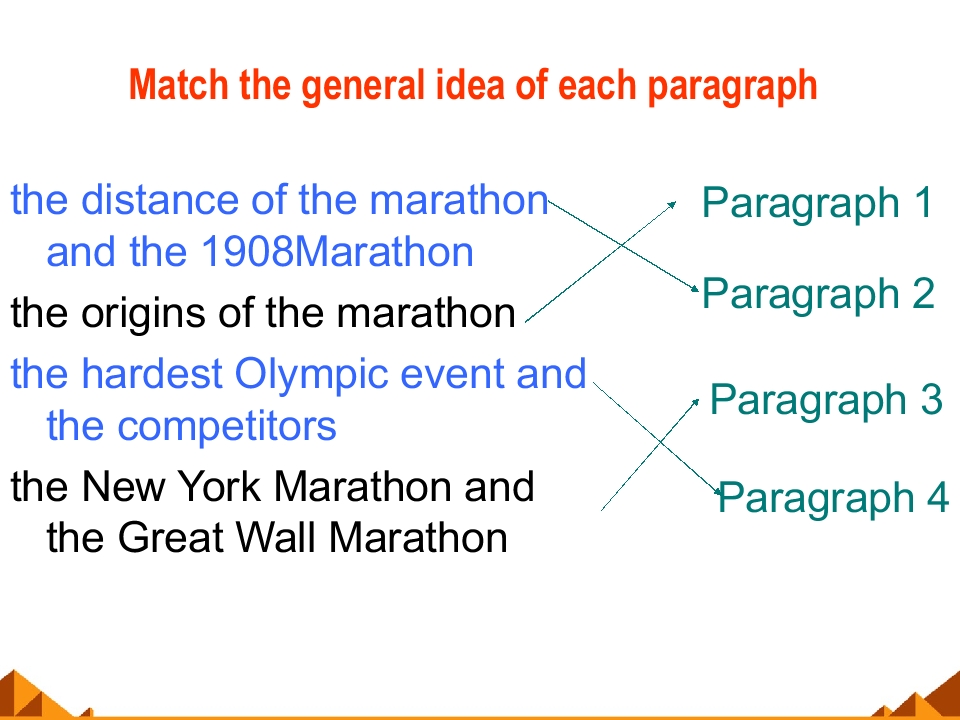 Match the general idea of each paragraph

the distance of the marathon and the 1908Marathon

the origins of the marathon

the hardest Olympic event and the competitors

the New York Marathon and the Great Wall Marathon

Paragraph 1

Paragraph 2

Paragraph 3

Paragraph 4